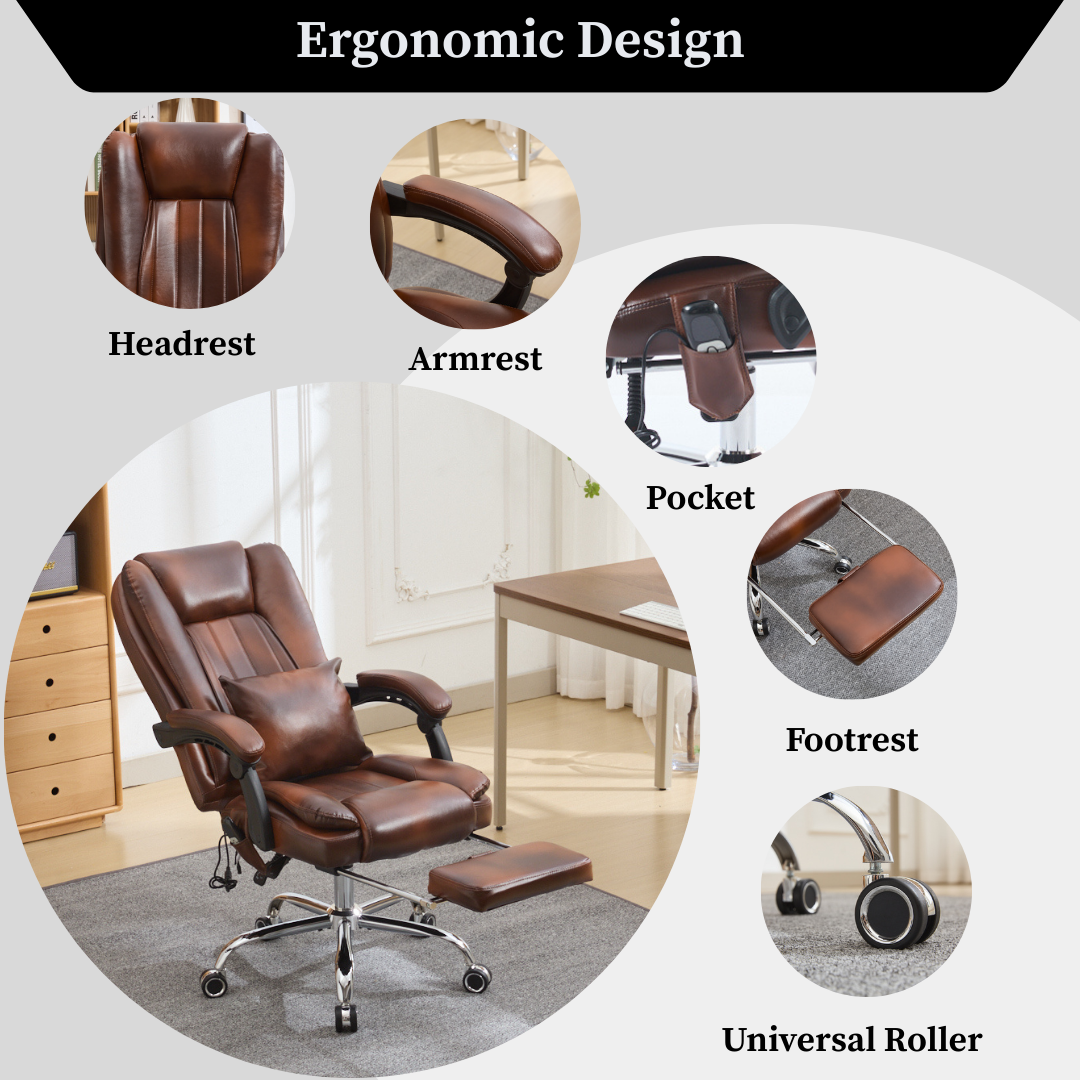 Ergonomic Design

Headrest

Armrest

Pocket

Footrest

Universal Roller